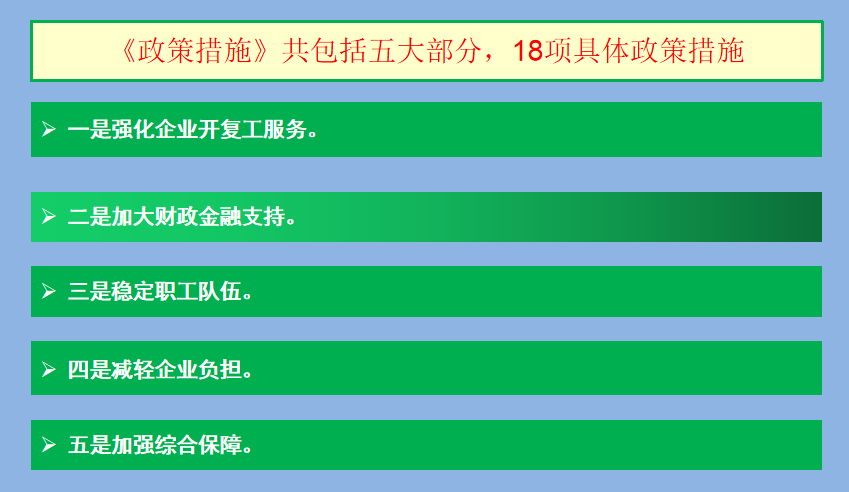 《政策措施》共包括五大部分，18项具体政策措施

➢ 一是强化企业开复工服务。

➢ 二是加大财政金融支持。

➢ 三是稳定职工队伍。

➢ 四是减轻企业负担。

➢ 五是加强综合保障。